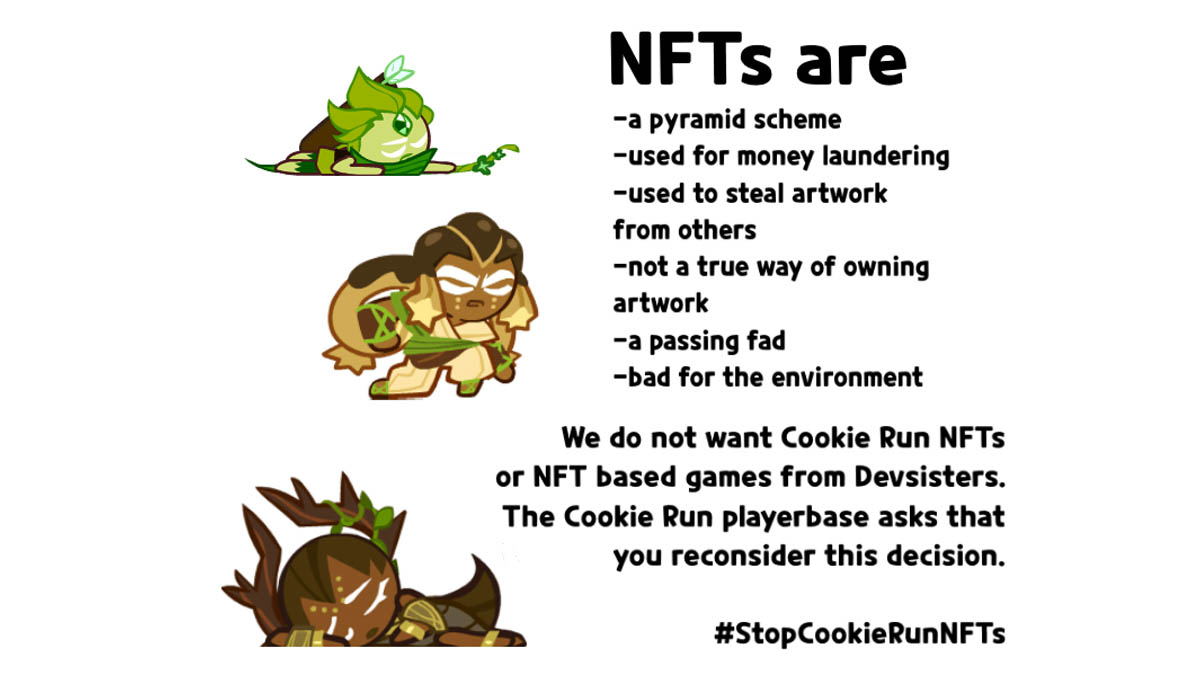 NFTs are

-a pyramid scheme
-used for money laundering
-used to steal artwork from others
-not a true way of owning artwork
-a passing fad
-bad for the environment

We do not want Cookie Run NFTs or NFT based games from Devsisters. The Cookie Run playerbase asks that you reconsider this decision.

#StopCookieRunNFTs